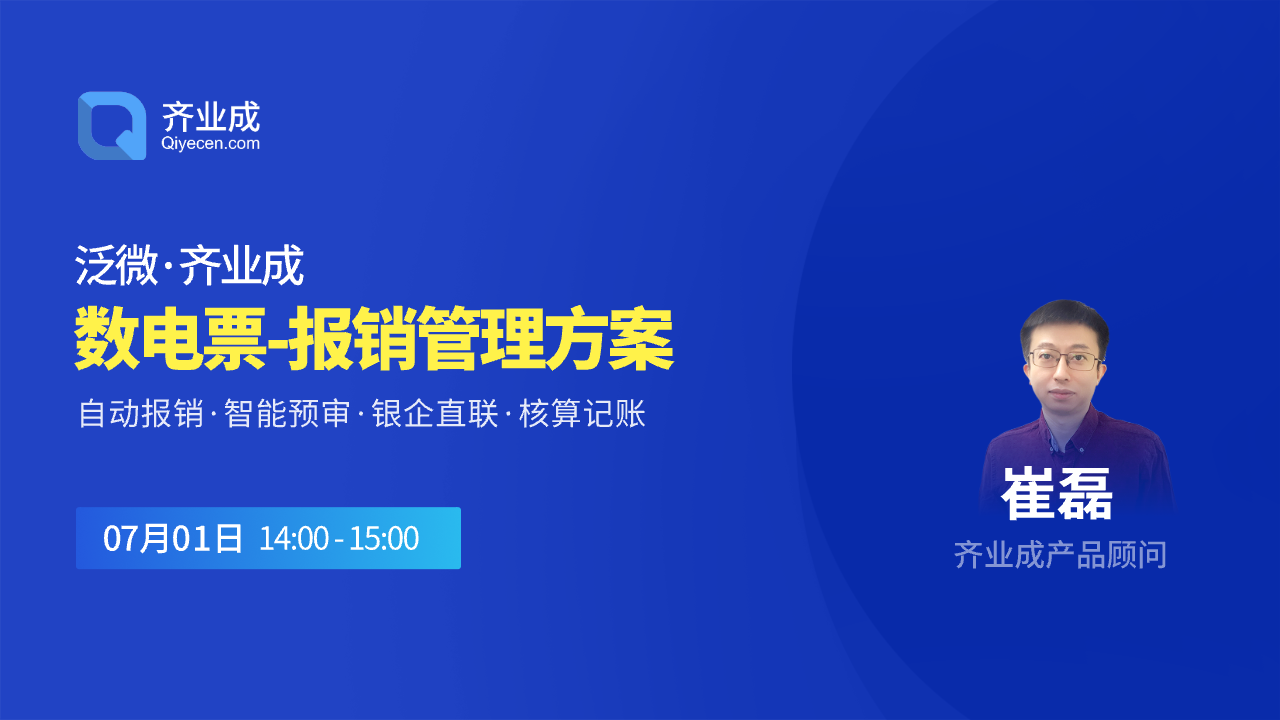 齐业成
Qiyecen.com

泛微·齐业成
数电票-报销管理方案
自动报销·智能预审·银企直联·核算记账

07月01日 14:00 - 15:00

崔磊
齐业成产品顾问